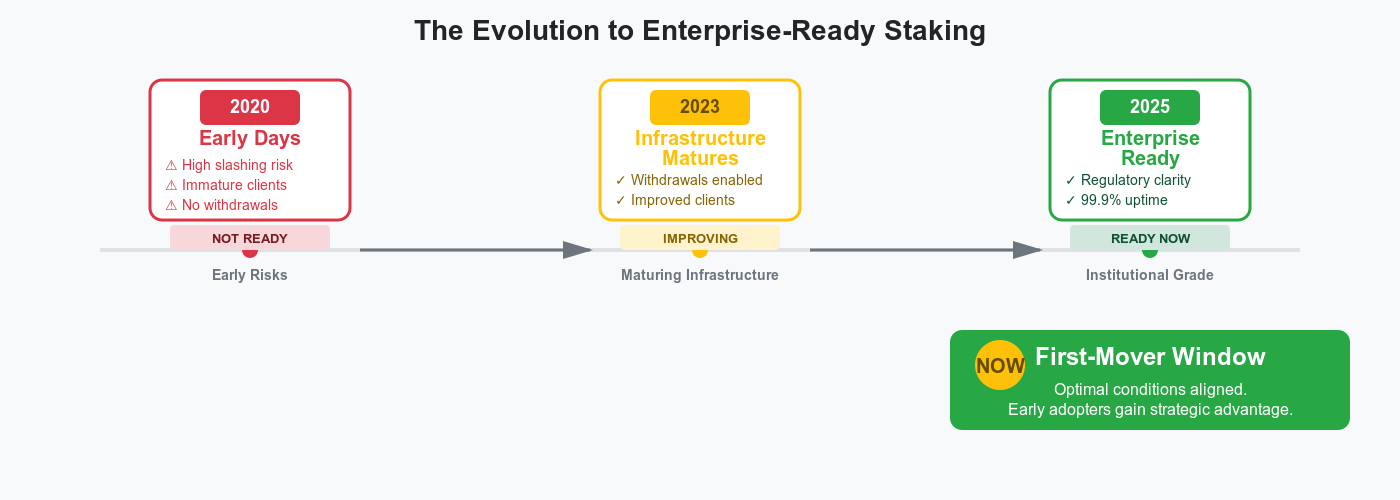 The Evolution to Enterprise-Ready Staking

2020
Early Days
⚠ High slashing risk
⚠ Immature clients
⚠ No withdrawals

NOT READY
Early Risks

2023
Infrastructure Matures
✓ Withdrawals enabled
✓ Improved clients

IMPROVING
Maturing Infrastructure

2025
Enterprise Ready
✓ Regulatory clarity
✓ 99.9% uptime

READY NOW
Institutional Grade

NOW
First-Mover Window
Optimal conditions aligned.
Early adopters gain strategic advantage.